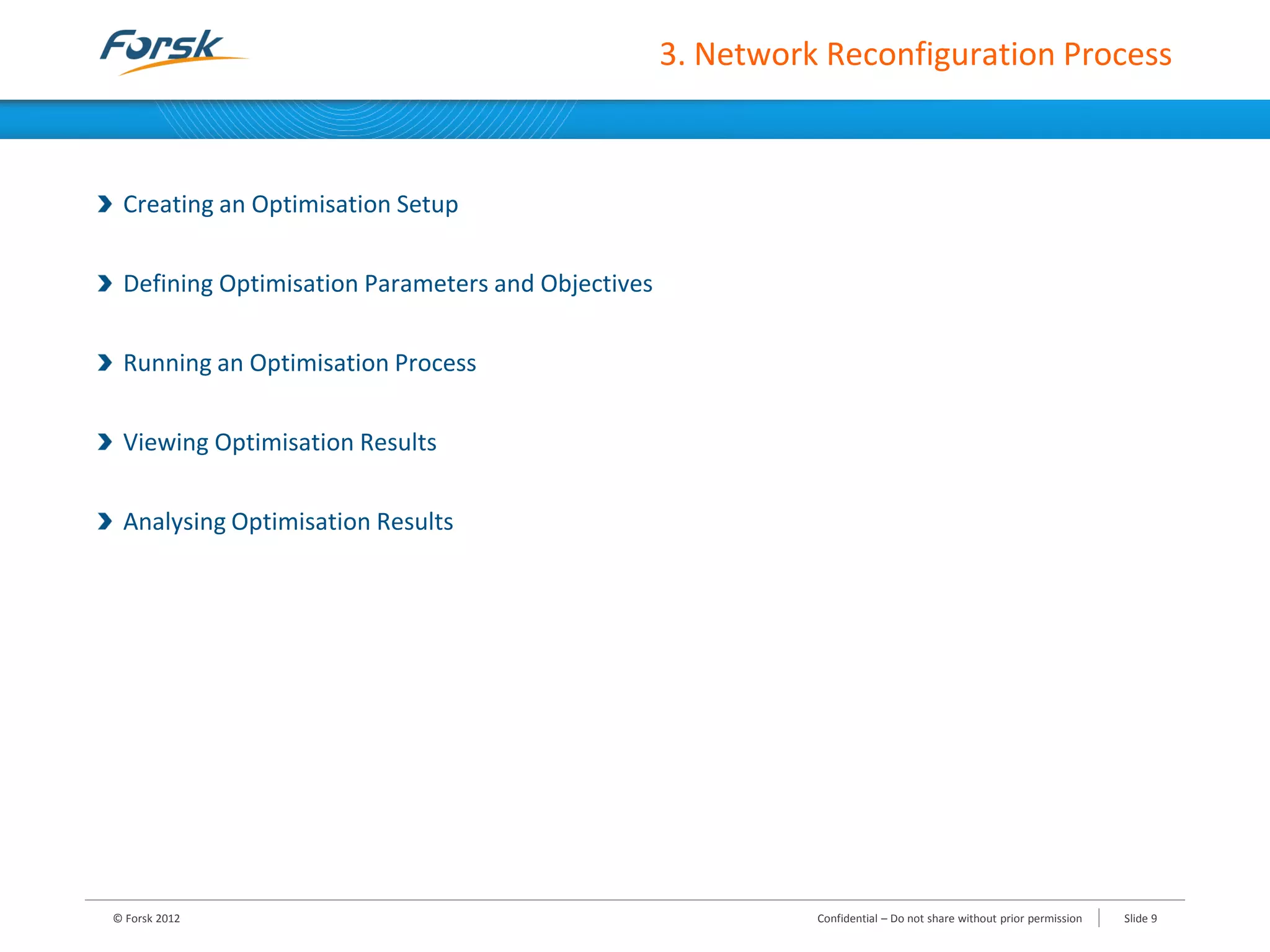 Forsk

3. Network Reconfiguration Process

Creating an Optimisation Setup

Defining Optimisation Parameters and Objectives

Running an Optimisation Process

Viewing Optimisation Results

Analysing Optimisation Results

© Forsk 2012

Confidential – Do not share without prior permission

Slide 9